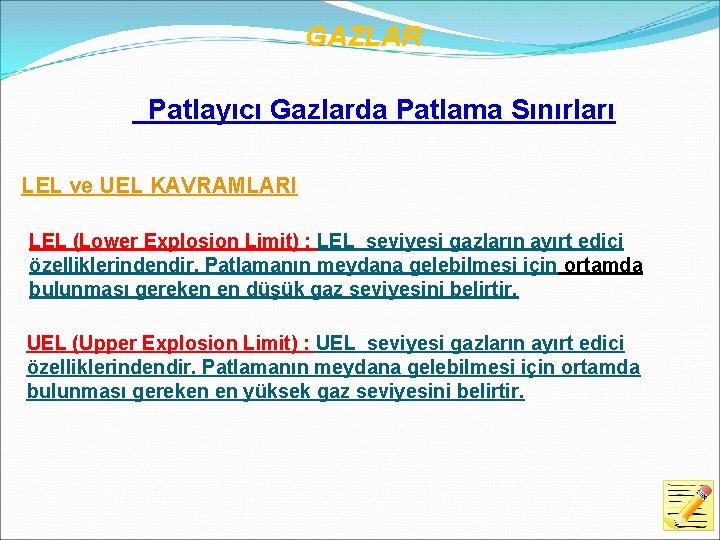 GAZLAR

Patlayıcı Gazlarda Patlama Sınırları

LEL ve UEL KAVRAMLARI

LEL (Lower Explosion Limit) : LEL seviyesi gazların ayırt edici özelliklerindendir. Patlamanın meydana gelebilmesi için ortamda bulunması gereken en düşük gaz seviyesini belirtir.

UEL (Upper Explosion Limit) : UEL seviyesi gazların ayırt edici özelliklerindendir. Patlamanın meydana gelebilmesi için ortamda bulunması gereken en yüksek gaz seviyesini belirtir.